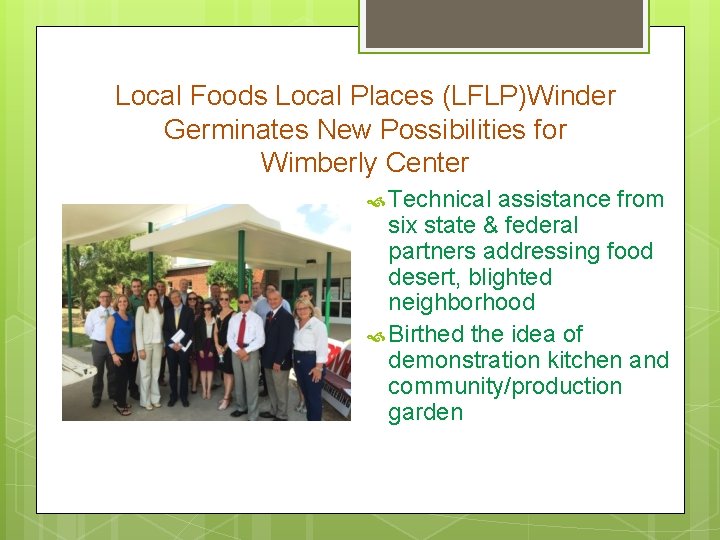 Local Foods Local Places (LFLP)Winder Germinates New Possibilities for Wimberly Center

Technical assistance from six state & federal partners addressing food desert, blighted neighborhood

Birthed the idea of demonstration kitchen and community/production garden